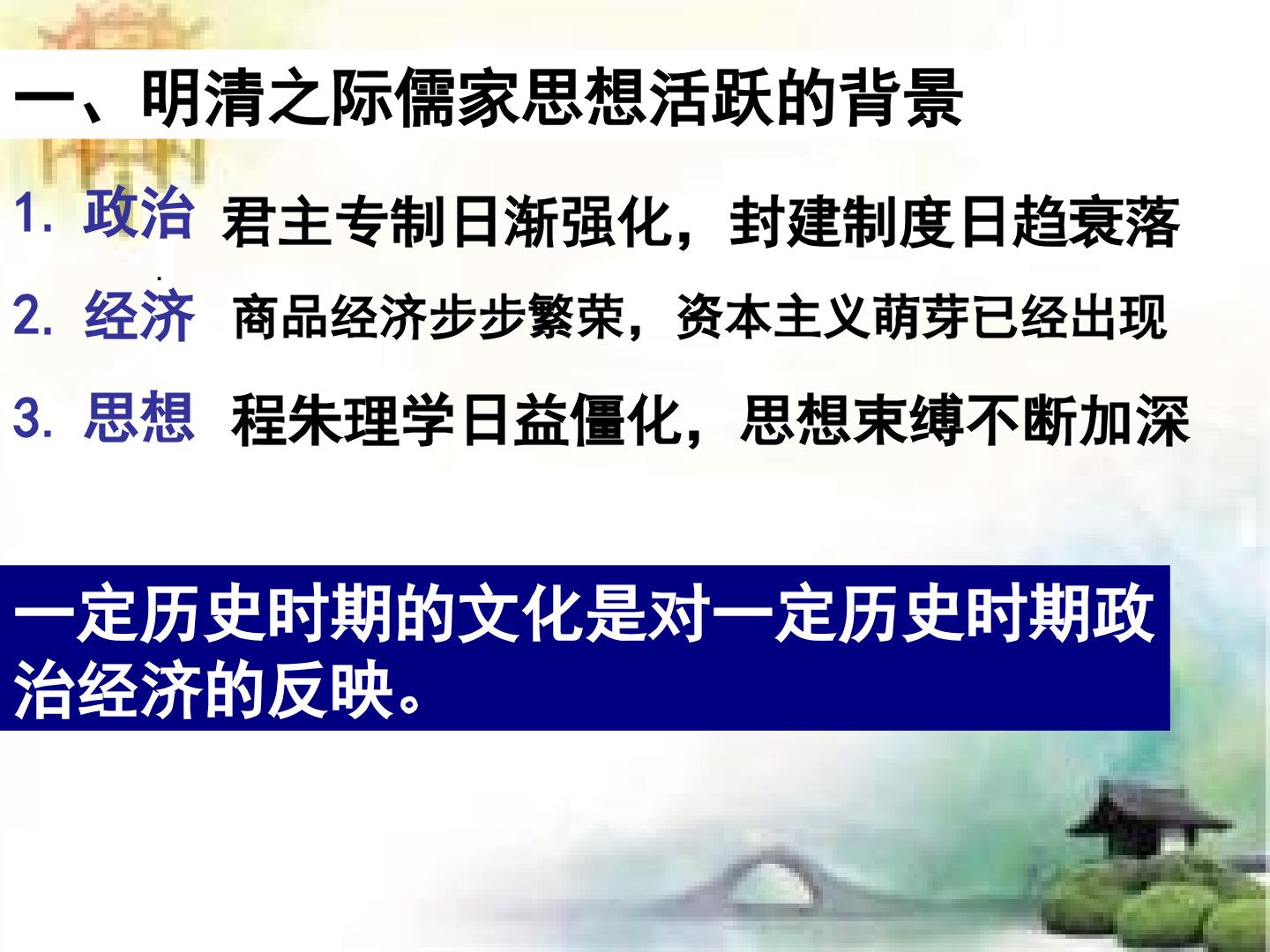 一、明清之际儒家思想活跃的背景

1. 政治 君主专制日渐强化，封建制度日趋衰落

2. 经济 商品经济步步繁荣，资本主义萌芽已经出现

3. 思想 程朱理学日益僵化，思想束缚不断加深

一定历史时期的文化是对一定历史时期政治经济的反映。